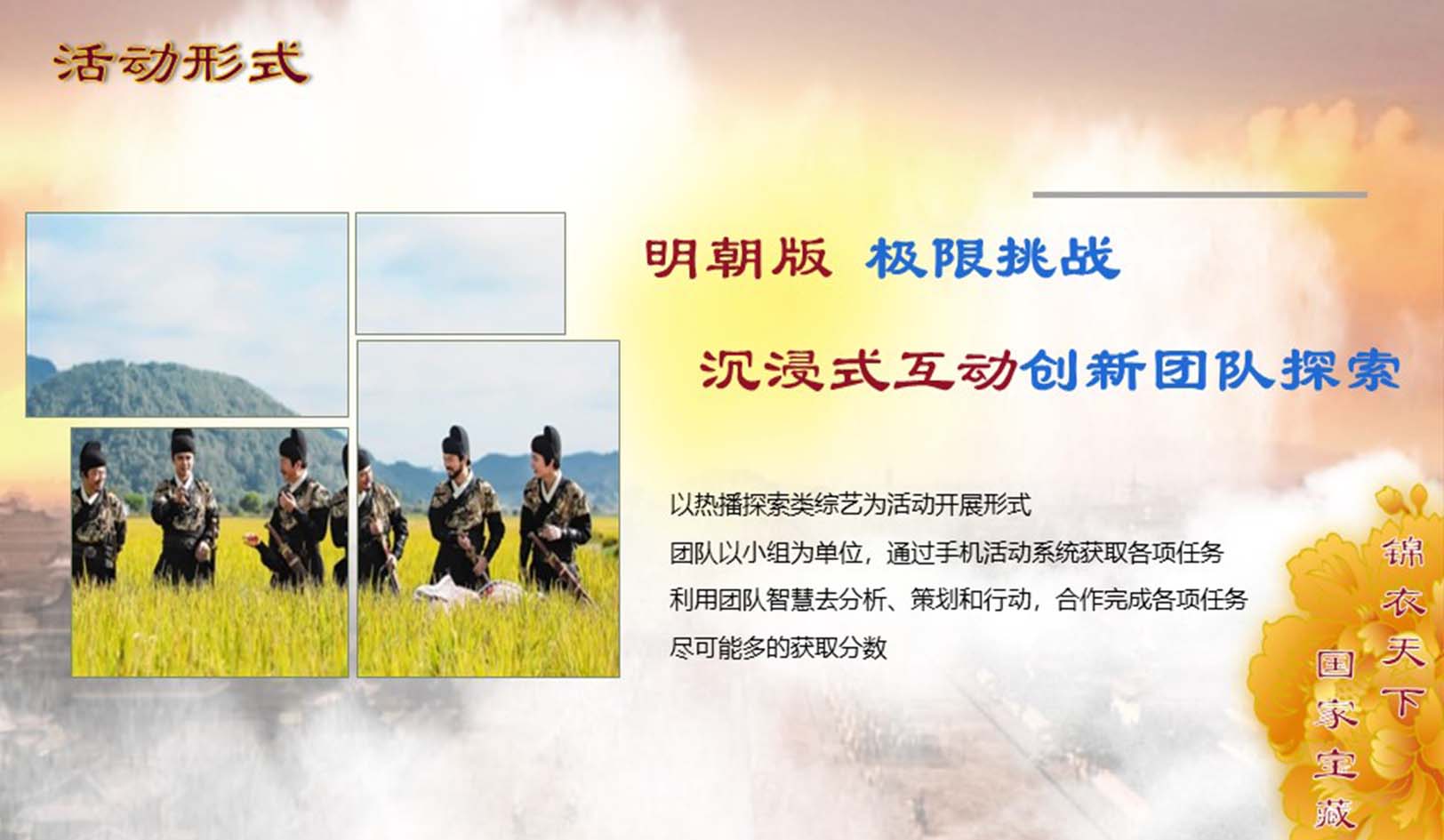 活动形式

明朝版 极限挑战

沉浸式互动创新团队探索

以热播探索类综艺为活动开展形式
团队以小组为单位，通过手机活动系统获取各项任务
利用团队智慧去分析、策划和行动，合作完成各项任务
尽可能多的获取分数

锦衣天下
国家宝藏